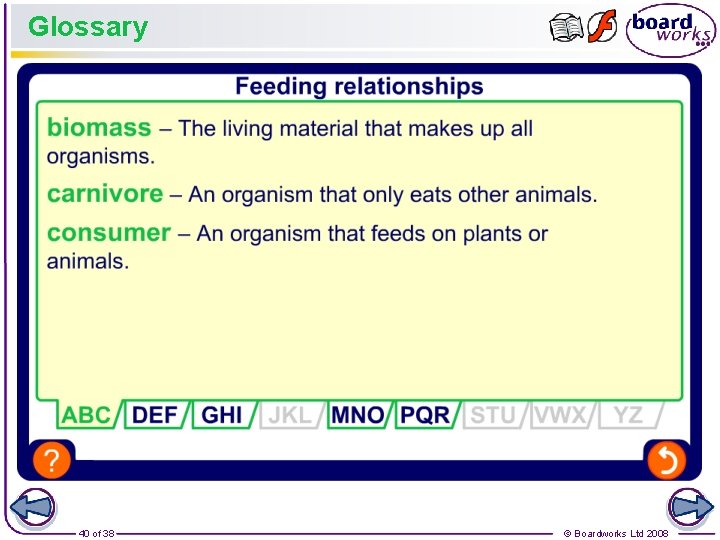 Glossary

board works

Feeding relationships

biomass – The living material that makes up all organisms.

carnivore – An organism that only eats other animals.

consumer – An organism that feeds on plants or animals.

ABC DEF GHI JKL MNO PQR STU VWX YZ

?

40 of 38

© Boardworks Ltd 2008